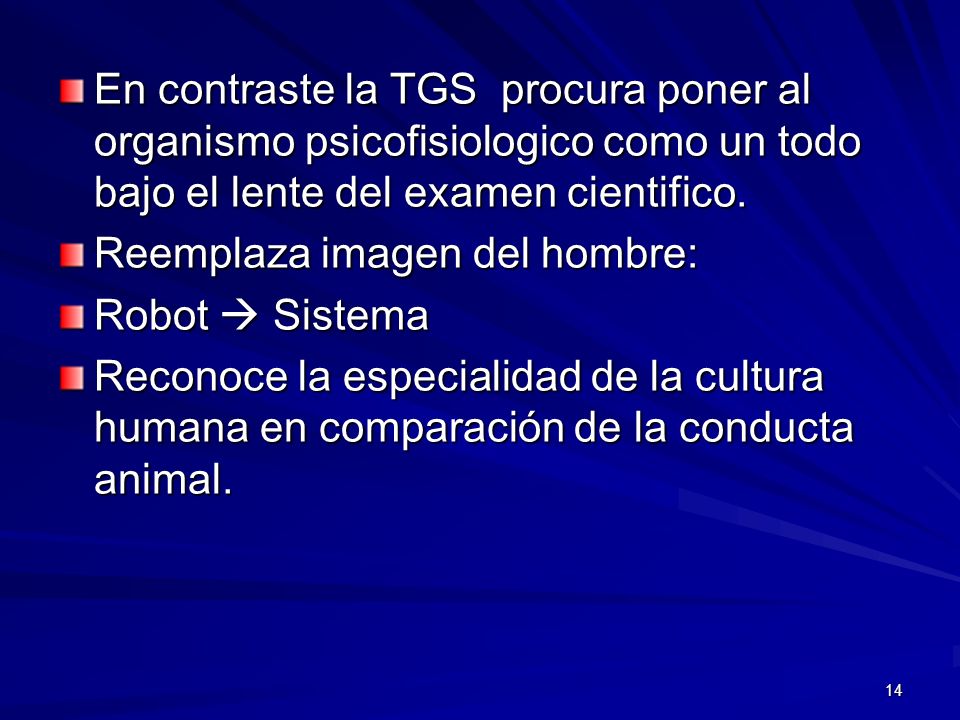 En contraste la TGS  procura poner al organismo psicofisiologico como un todo bajo el lente del examen cientifico.

Reemplaza imagen del hombre:

Robot → Sistema

Reconoce la especialidad de la cultura humana en comparación de la conducta animal.

14